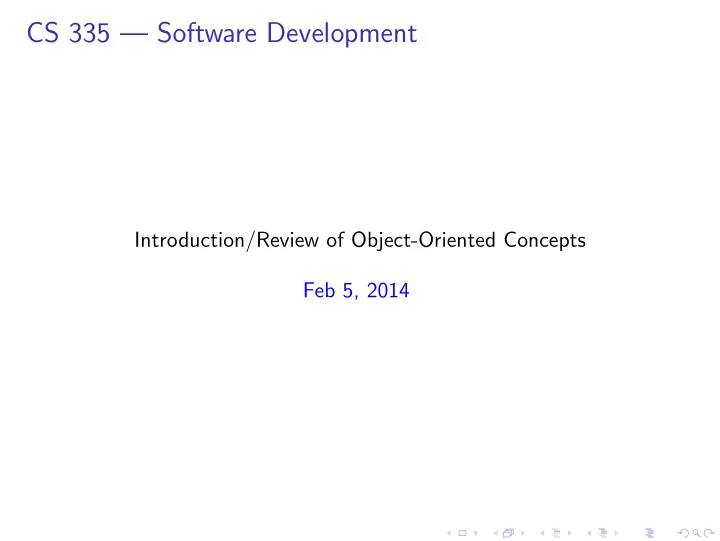 CS 335 — Software Development

Introduction/Review of Object-Oriented Concepts

Feb 5, 2014